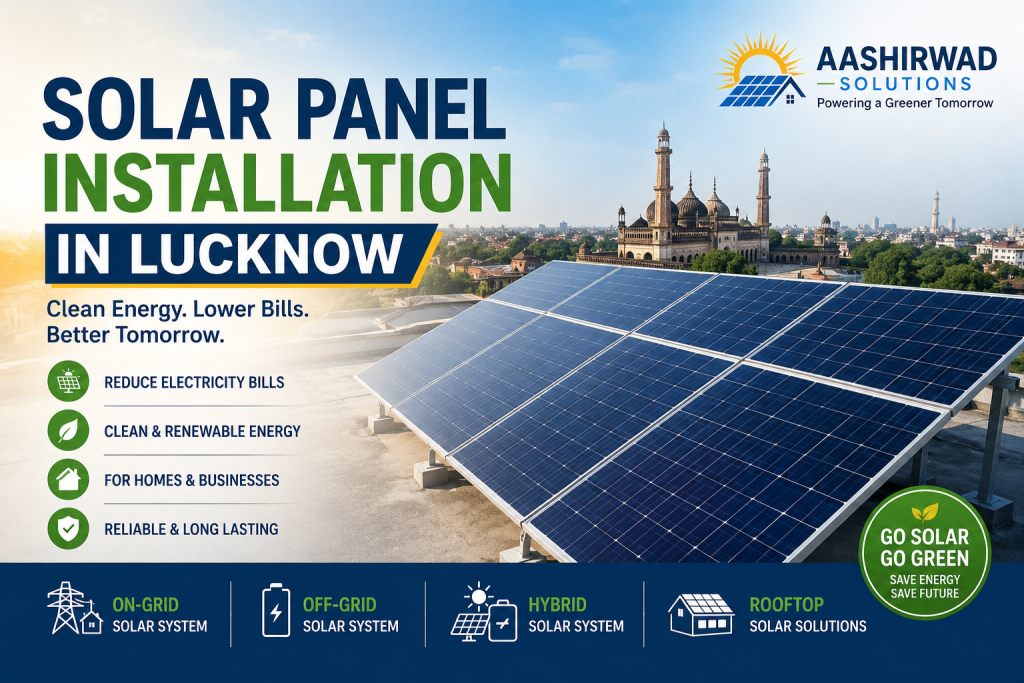 AASHIRWAD
SOLUTIONS
Powering a Greener Tomorrow

SOLAR PANEL
INSTALLATION
IN LUCKNOW

Clean Energy. Lower Bills. Better Tomorrow.

REDUCE ELECTRICITY BILLS
CLEAN & RENEWABLE ENERGY
FOR HOMES & BUSINESSES
RELIABLE & LONG LASTING

GO SOLAR
GO GREEN
SAVE ENERGY
SAVE FUTURE

ON-GRID
SOLAR SYSTEM

OFF-GRID
SOLAR SYSTEM

HYBRID
SOLAR SYSTEM

ROOFTOP
SOLAR SOLUTIONS